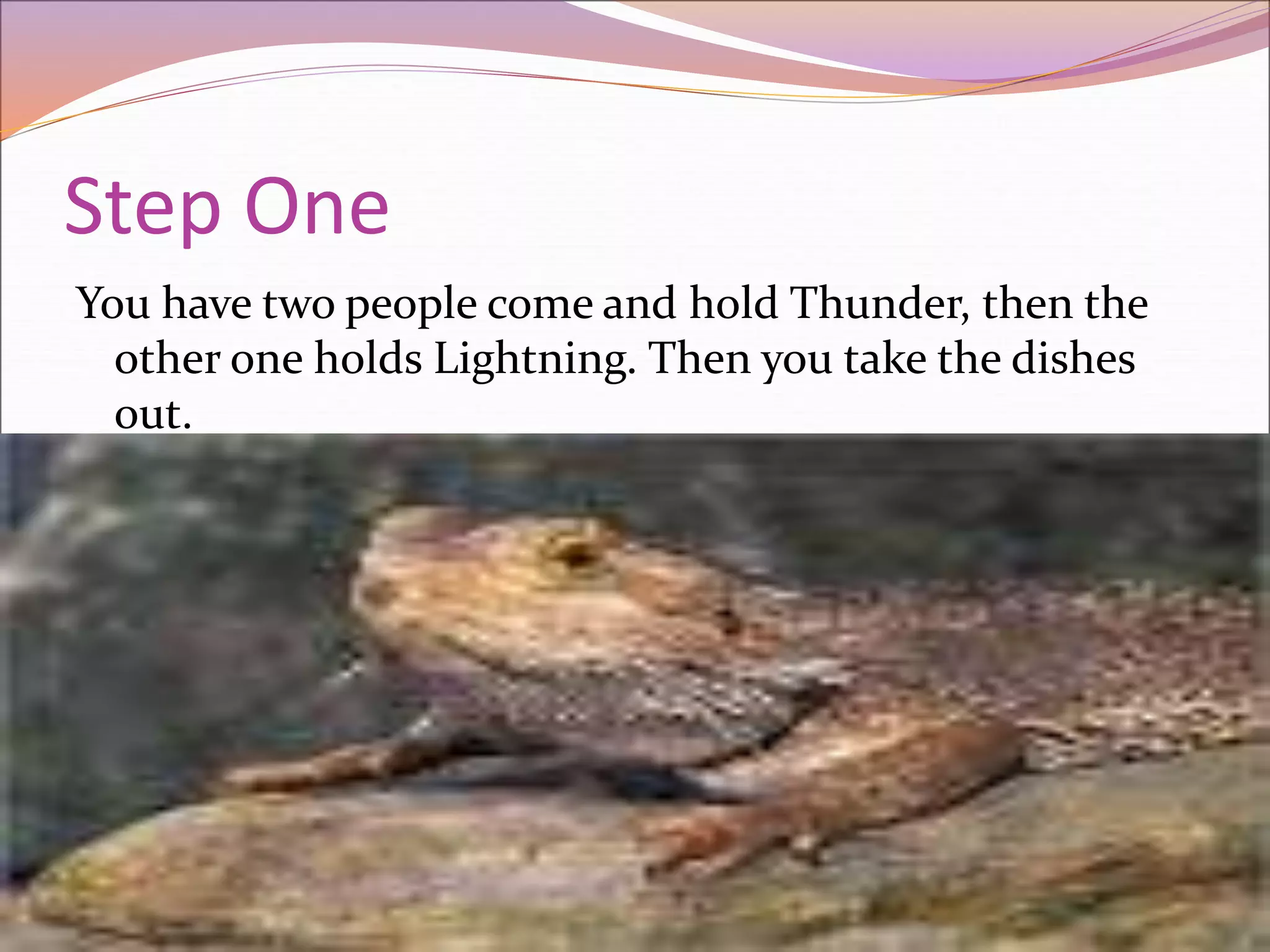 Step One

You have two people come and hold Thunder, then the other one holds Lightning. Then you take the dishes out.